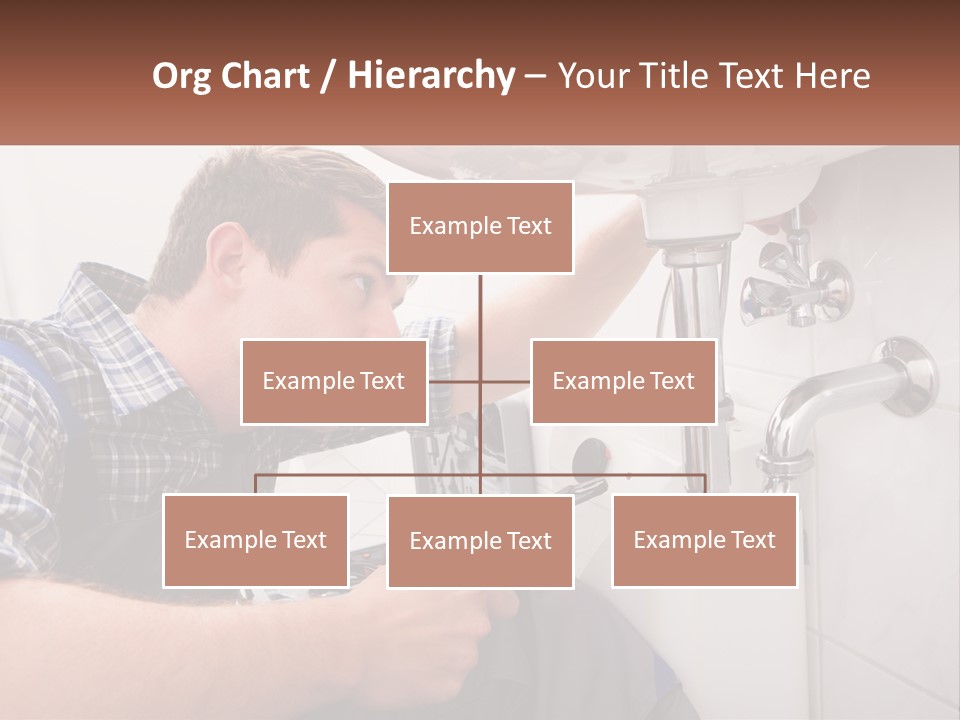 Org Chart / Hierarchy – Your Title Text Here

Example Text

Example Text

Example Text

Example Text

Example Text

Example Text